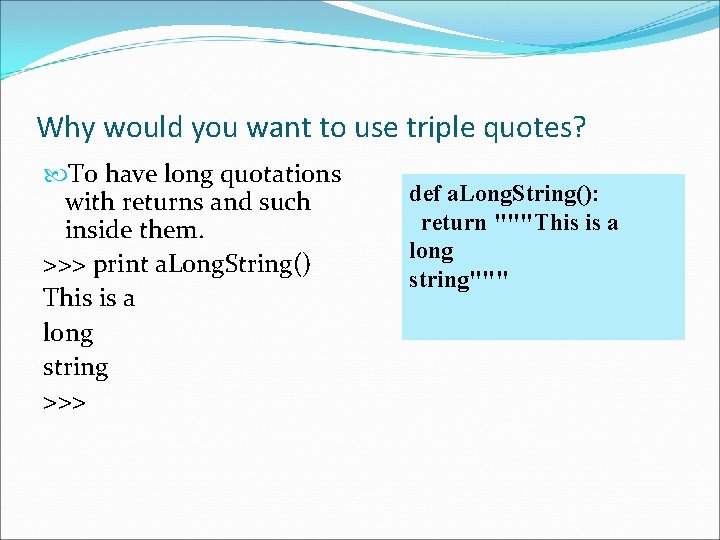 Why would you want to use triple quotes?

To have long quotations with returns and such inside them.

>>> print aLongString()
This is a
long
string
>>>

def aLongString():
  return """This is a
long
string"""